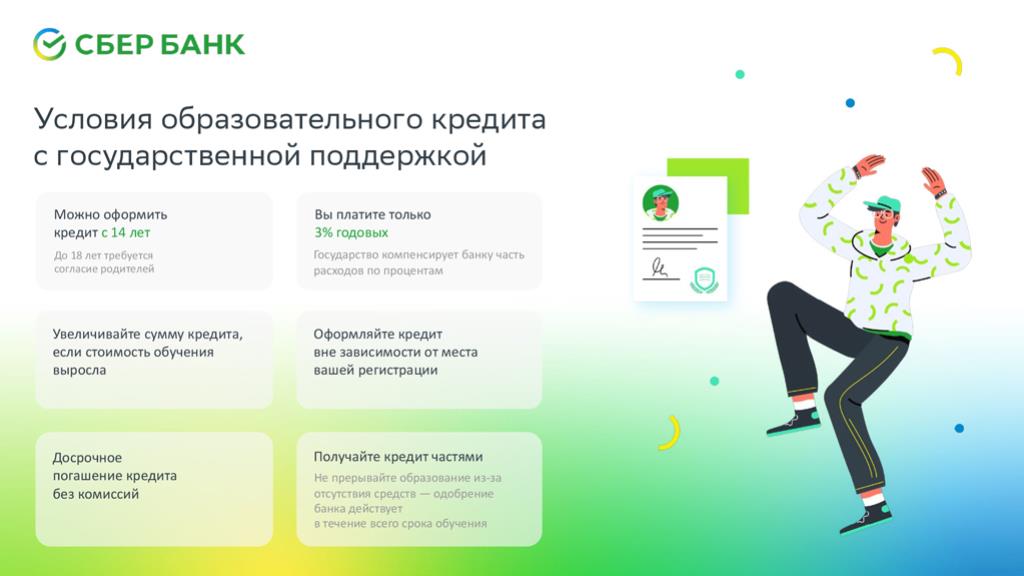 СБЕР БАНК

Условия образовательного кредита с государственной поддержкой

Можно оформить кредит с 14 лет
До 18 лет требуется согласие родителей

Вы платите только 3% годовых
Государство компенсирует банку часть расходов по процентам

Увеличивайте сумму кредита, если стоимость обучения выросла

Оформляйте кредит вне зависимости от места вашей регистрации

Досрочное погашение кредита без комиссий

Получайте кредит частями
Не прерывайте образование из-за отсутствия средств — одобрение банка действует в течение всего срока обучения